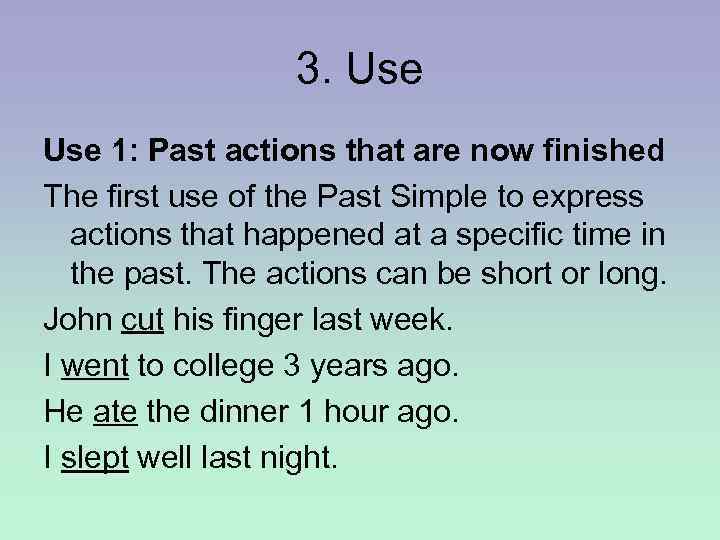 3. Use

Use 1: Past actions that are now finished

The first use of the Past Simple to express actions that happened at a specific time in the past. The actions can be short or long.

John cut his finger last week.

I went to college 3 years ago.

He ate the dinner 1 hour ago.

I slept well last night.